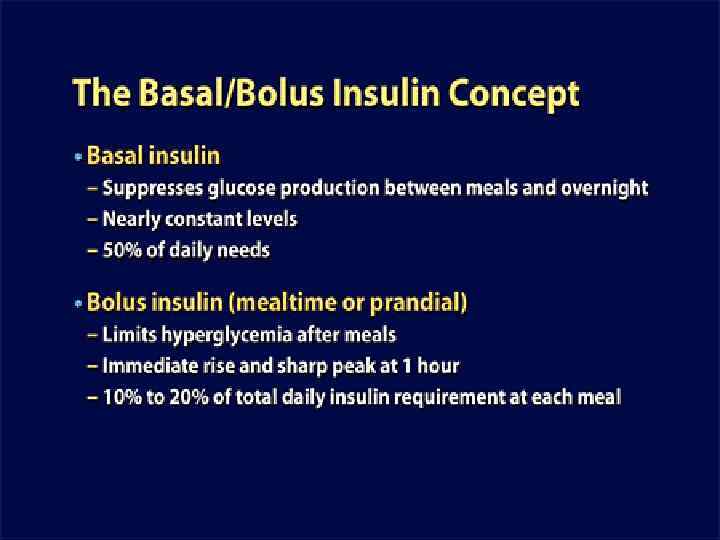 The Basal/Bolus Insulin Concept

• Basal insulin
– Suppresses glucose production between meals and overnight
– Nearly constant levels
– 50% of daily needs

• Bolus insulin (mealtime or prandial)
– Limits hyperglycemia after meals
– Immediate rise and sharp peak at 1 hour
– 10% to 20% of total daily insulin requirement at each meal